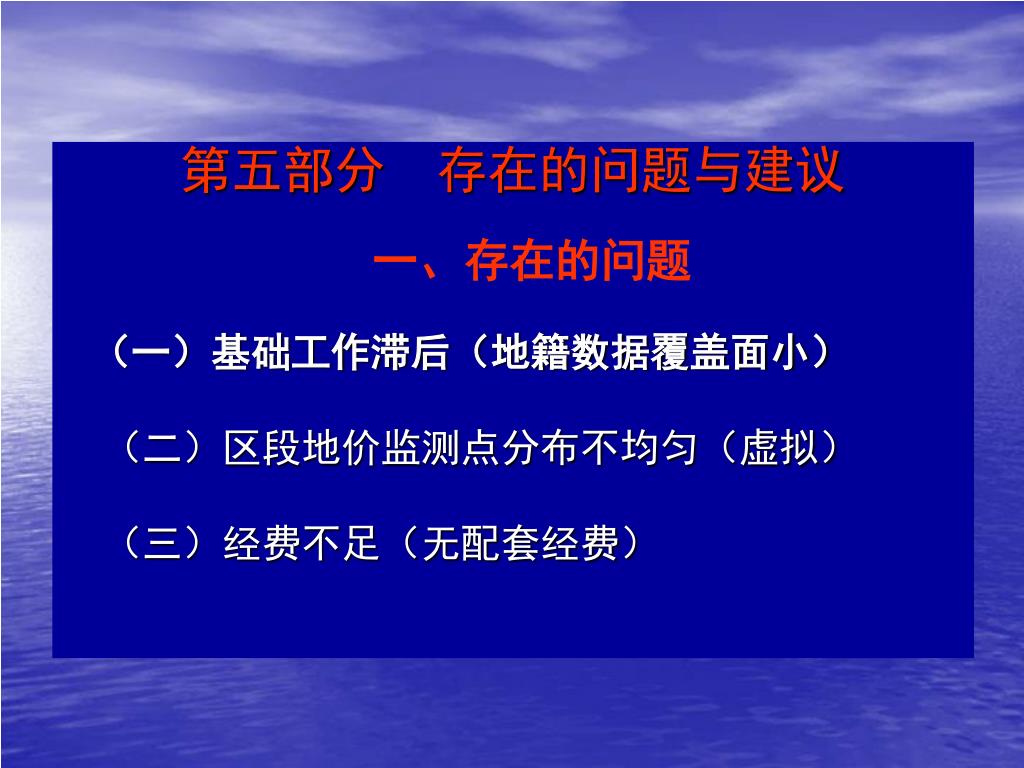 第五部分　存在的问题与建议

一、存在的问题

（一）基础工作滞后（地籍数据覆盖面小）

（二）区段地价监测点分布不均匀（虚拟）

（三）经费不足（无配套经费）